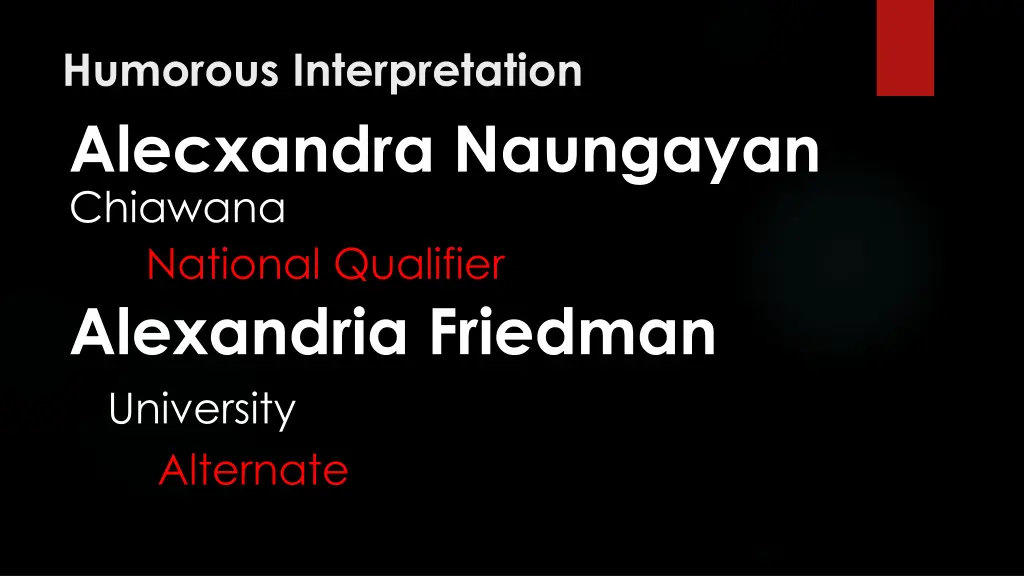 Humorous Interpretation

Alecxandra Naungayan

Chiawana

National Qualifier

Alexandria Friedman

University

Alternate